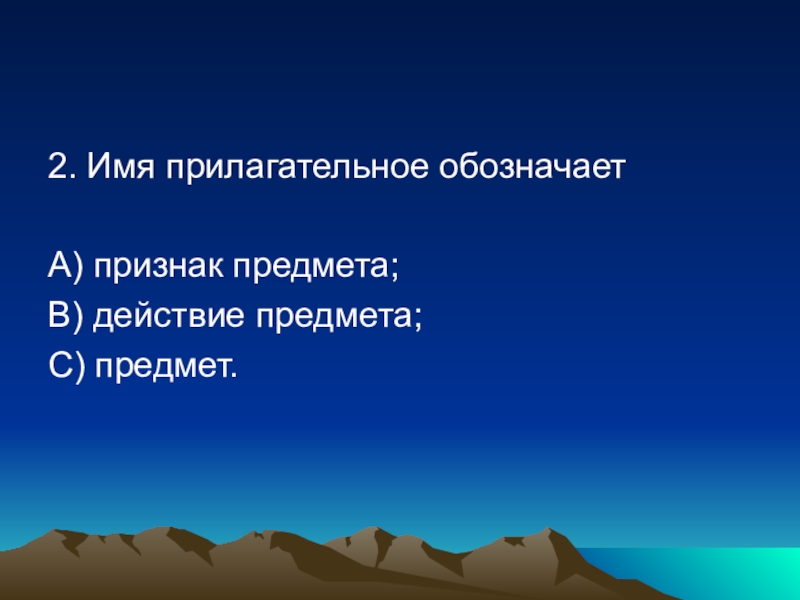 2. Имя прилагательное обозначает

А) признак предмета;
В) действие предмета;
С) предмет.